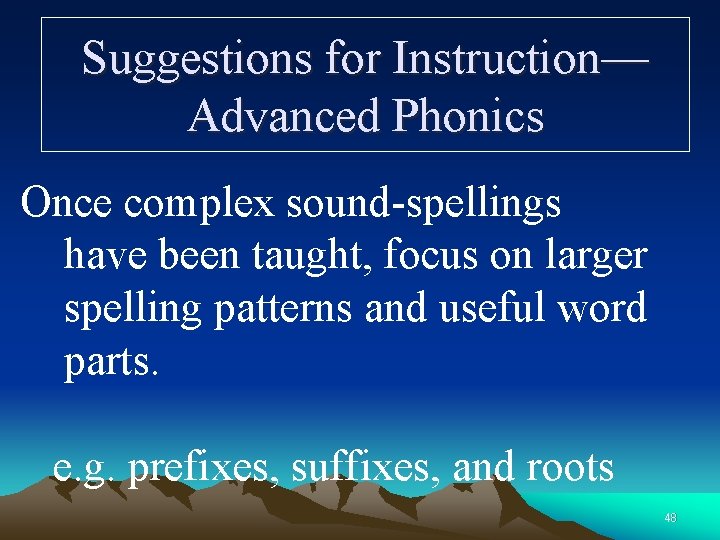 Suggestions for Instruction—Advanced Phonics

Once complex sound-spellings have been taught, focus on larger spelling patterns and useful word parts.

e.g. prefixes, suffixes, and roots

48